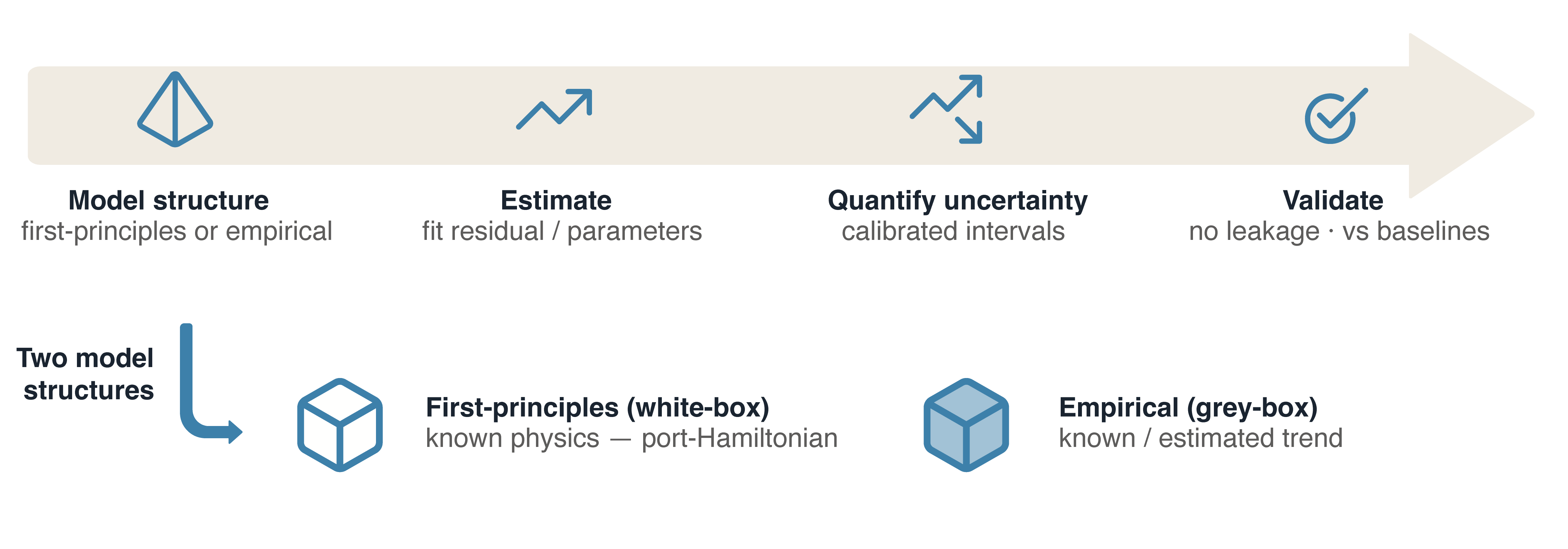 Model structure
first-principles or empirical

Estimate
fit residual / parameters

Quantify uncertainty
calibrated intervals

Validate
no leakage · vs baselines

Two model structures

First-principles (white-box)
known physics — port-Hamiltonian

Empirical (grey-box)
known / estimated trend